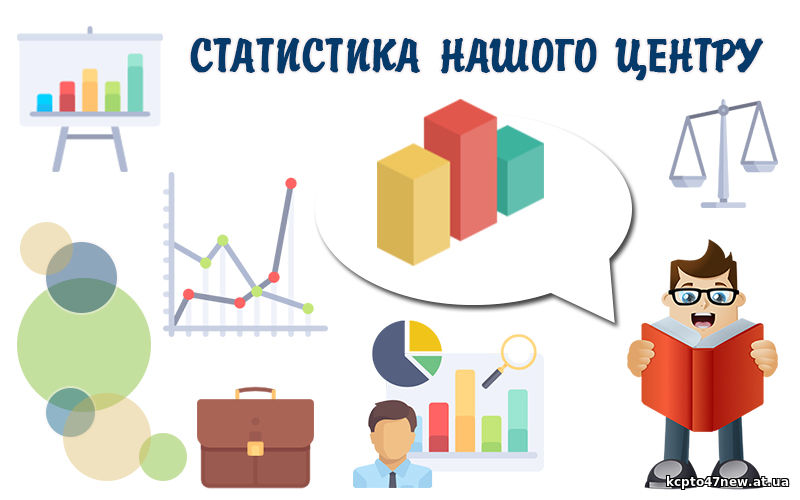 СТАТИСТИКА НАШОГО ЦЕНТРУ

kcpto47new.at.ua